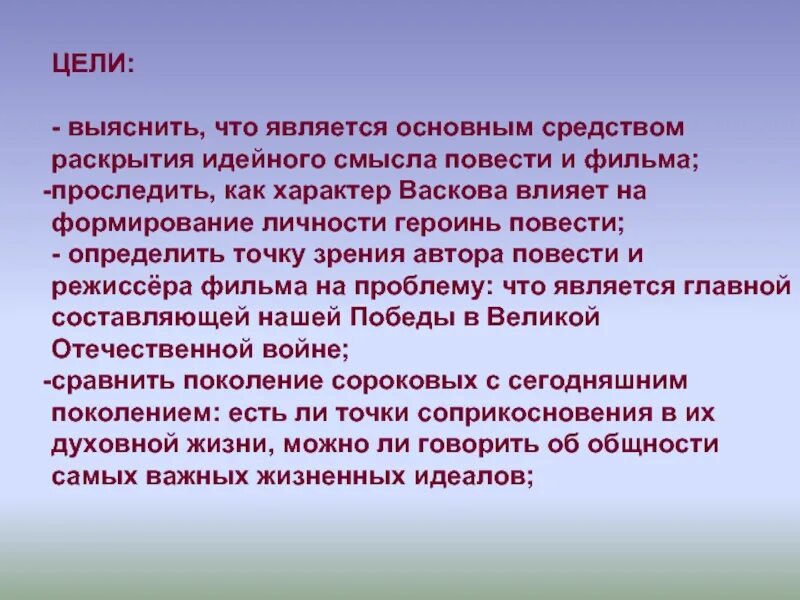 ЦЕЛИ:

- выяснить, что является основным средством раскрытия идейного смысла повести и фильма;
-проследить, как характер Васкова влияет на формирование личности героинь повести;
- определить точку зрения автора повести и режиссёра фильма на проблему: что является главной составляющей нашей Победы в Великой Отечественной войне;
-сравнить поколение сороковых с сегодняшним поколением: есть ли точки соприкосновения в их духовной жизни, можно ли говорить об общности самых важных жизненных идеалов;